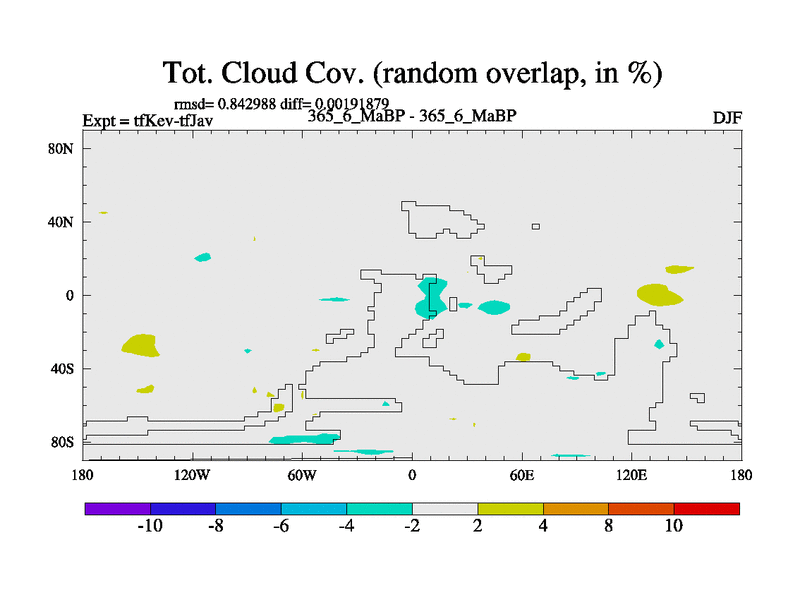 Tot. Cloud Cov. (random overlap, in %)

rmsd= 0.842988 diff= 0.00191879

Expt = tfKev-tfJav

365_6_MaBP - 365_6_MaBP

DJF

80N
40N
0
40S
80S

180
120W
60W
0
60E
120E
180

-10
-8
-6
-4
-2
2
4
8
10